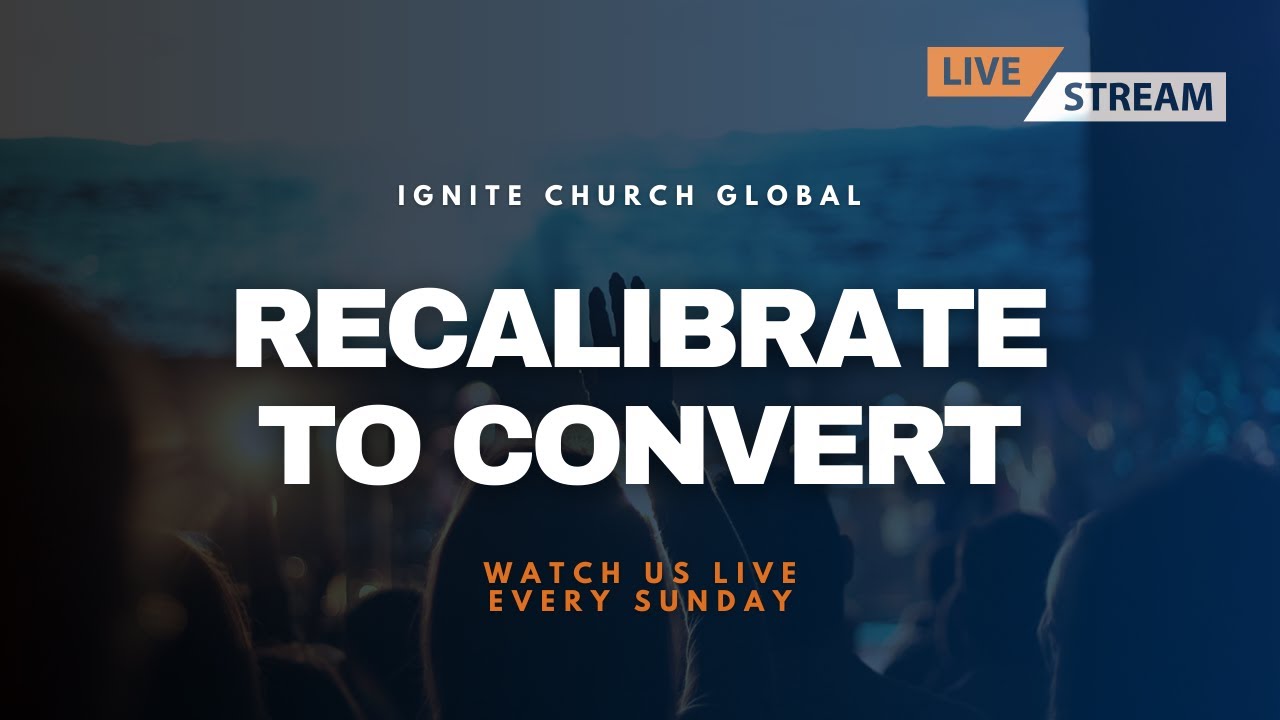 LIVE
STREAM

IGNITE CHURCH GLOBAL

RECALIBRATE TO CONVERT

WATCH US LIVE
EVERY SUNDAY